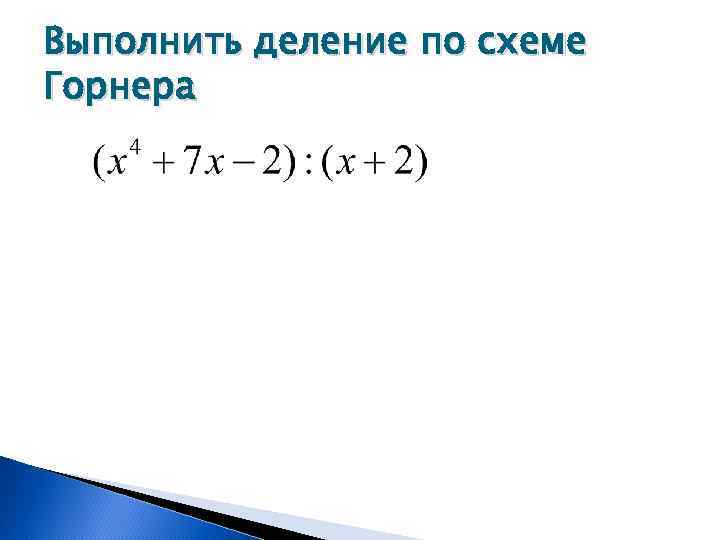 Выполнить деление по схеме Горнера

$(x^4 + 7x - 2) : (x + 2)$